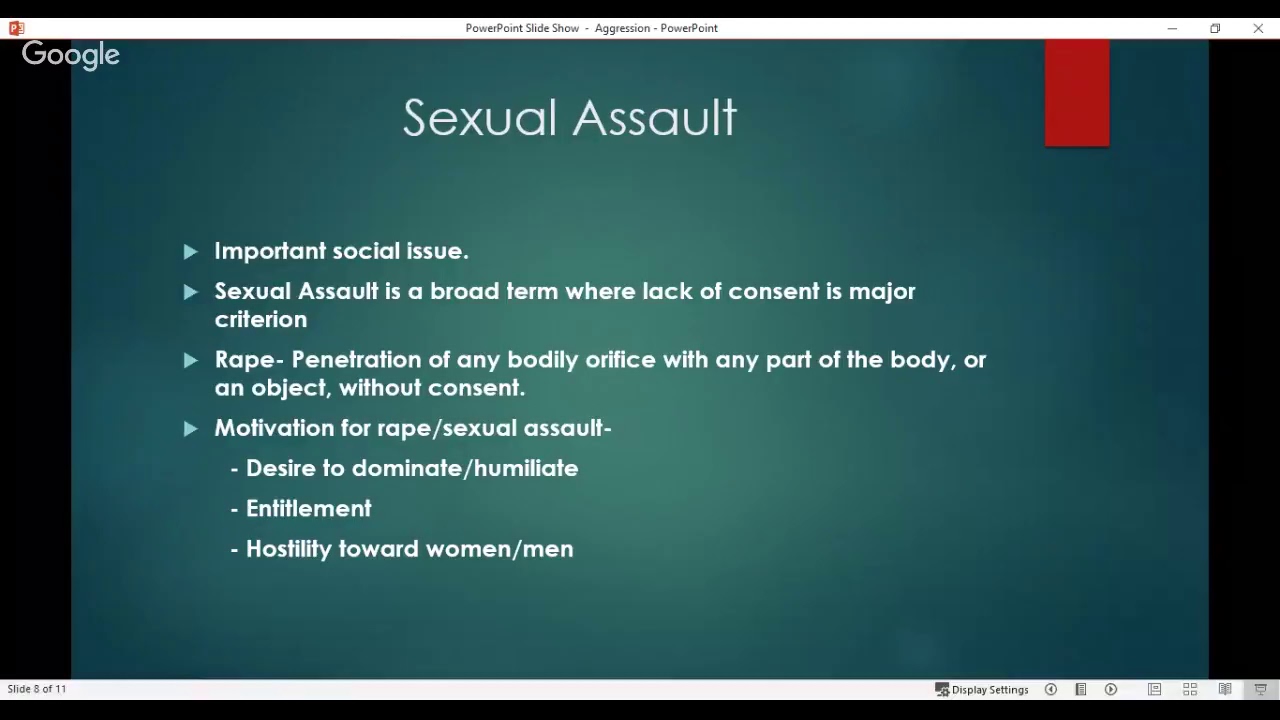 PowerPoint Slide Show - Aggression - PowerPoint

Google

Sexual Assault

Important social issue.

Sexual Assault is a broad term where lack of consent is major criterion

Rape- Penetration of any bodily orifice with any part of the body, or an object, without consent.

Motivation for rape/sexual assault-

- Desire to dominate/humiliate

- Entitlement

- Hostility toward women/men

Slide 8 of 11

Display Settings